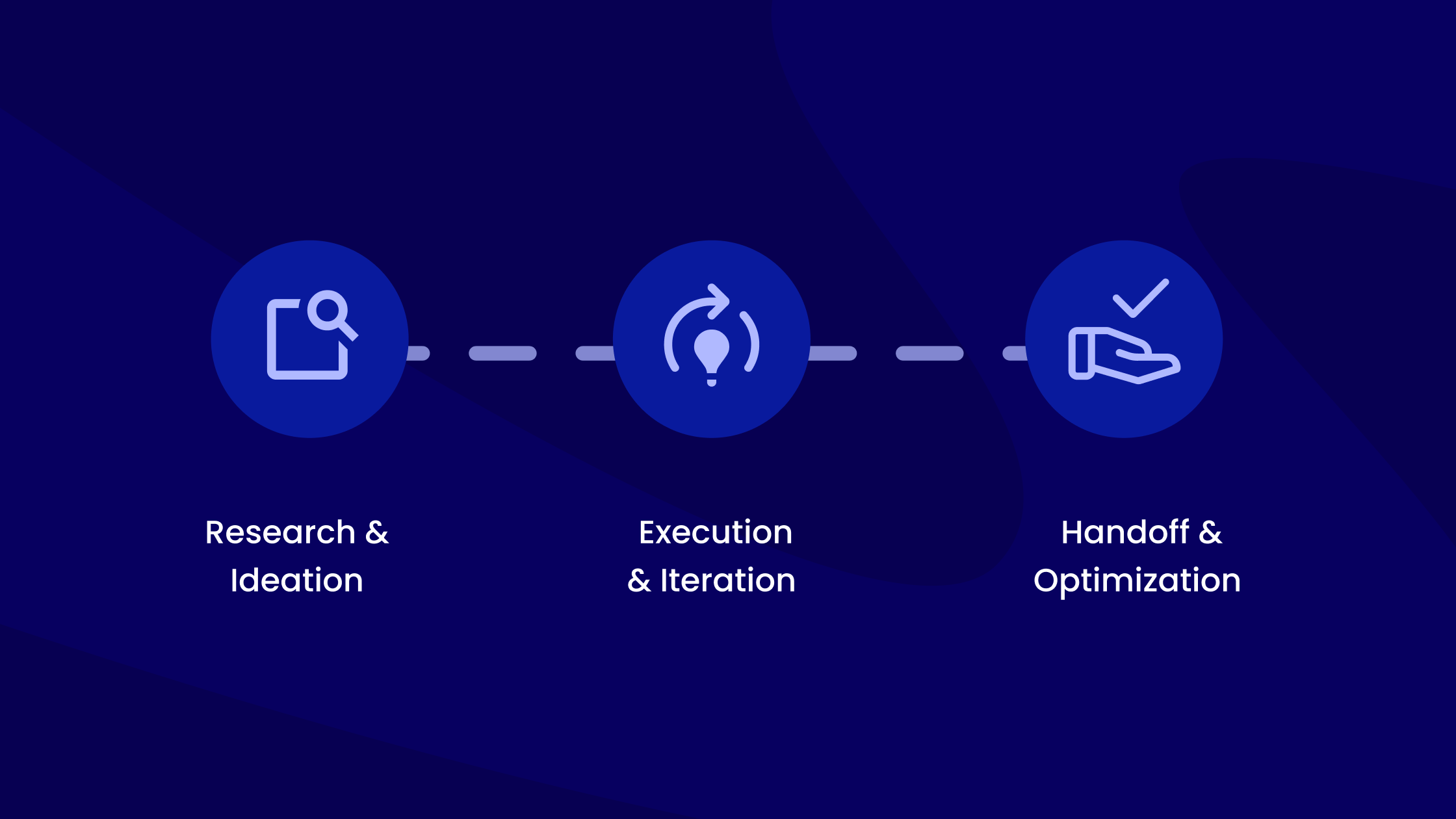 Research & Ideation

Execution & Iteration

Handoff & Optimization